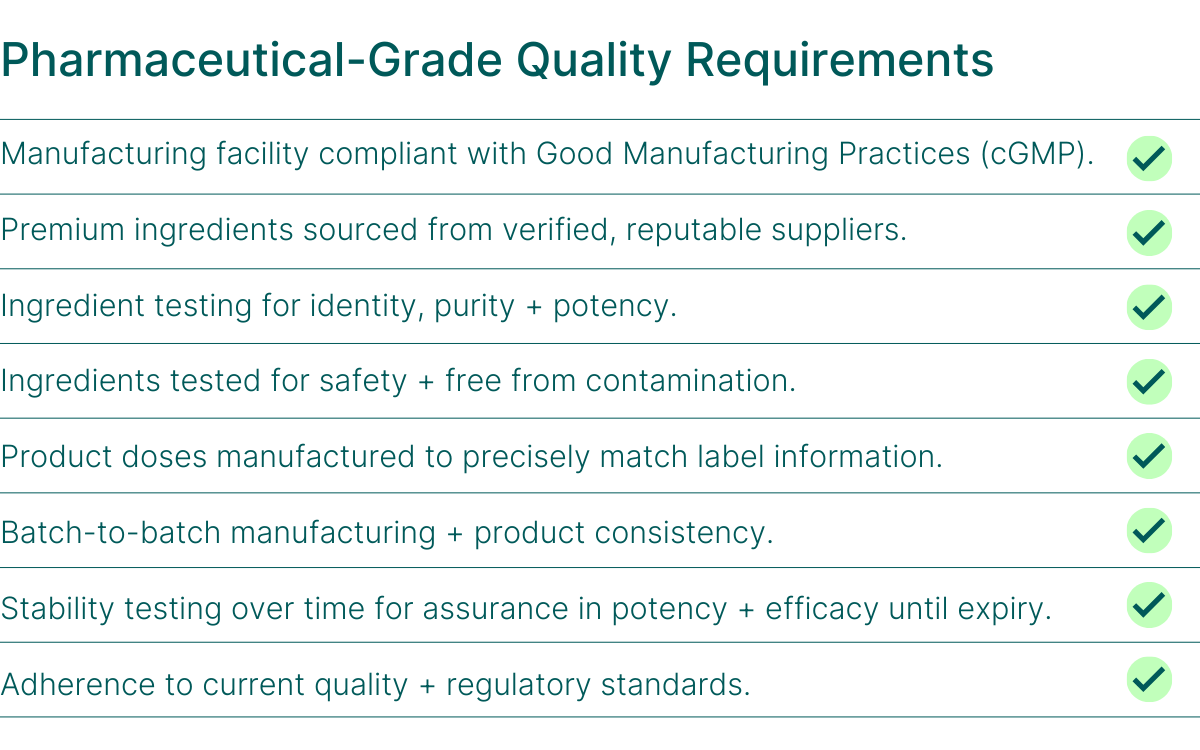 Pharmaceutical-Grade Quality Requirements

Manufacturing facility compliant with Good Manufacturing Practices (cGMP). ✓

Premium ingredients sourced from verified, reputable suppliers. ✓

Ingredient testing for identity, purity + potency. ✓

Ingredients tested for safety + free from contamination. ✓

Product doses manufactured to precisely match label information. ✓

Batch-to-batch manufacturing + product consistency. ✓

Stability testing over time for assurance in potency + efficacy until expiry. ✓

Adherence to current quality + regulatory standards. ✓